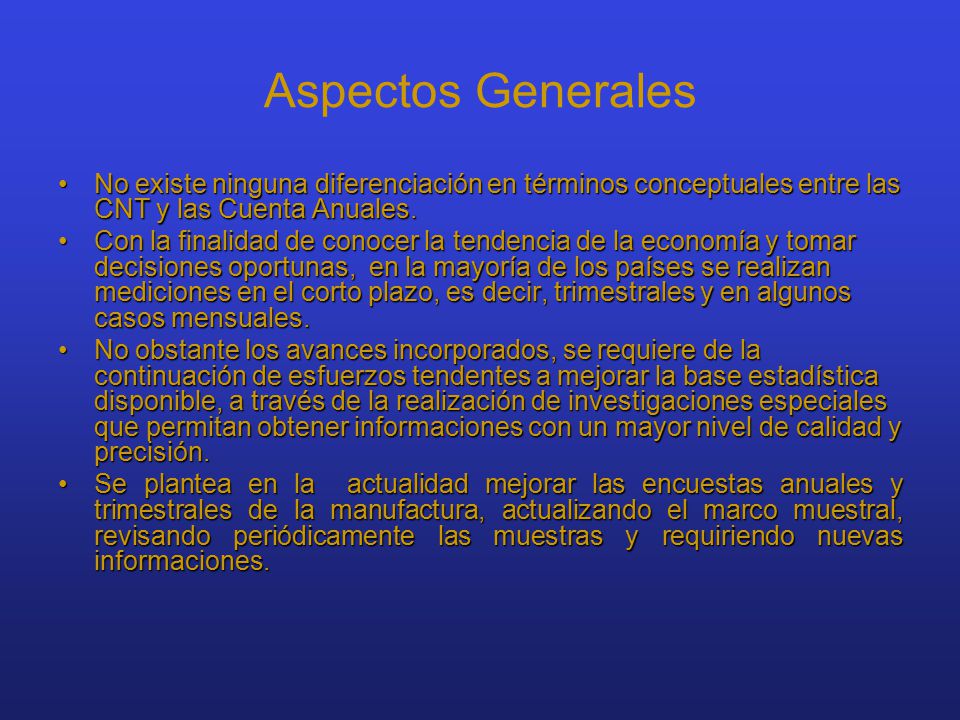 Aspectos Generales

• No existe ninguna diferenciación en términos conceptuales entre las CNT y las Cuenta Anuales.

• Con la finalidad de conocer la tendencia de la economía y tomar decisiones oportunas, en la mayoría de los países se realizan mediciones en el corto plazo, es decir, trimestrales y en algunos casos mensuales.

• No obstante los avances incorporados, se requiere de la continuación de esfuerzos tendentes a mejorar la base estadística disponible, a través de la realización de investigaciones especiales que permitan obtener informaciones con un mayor nivel de calidad y precisión.

• Se plantea en la actualidad mejorar las encuestas anuales y trimestrales de la manufactura, actualizando el marco muestral, revisando periódicamente las muestras y requiriendo nuevas informaciones.